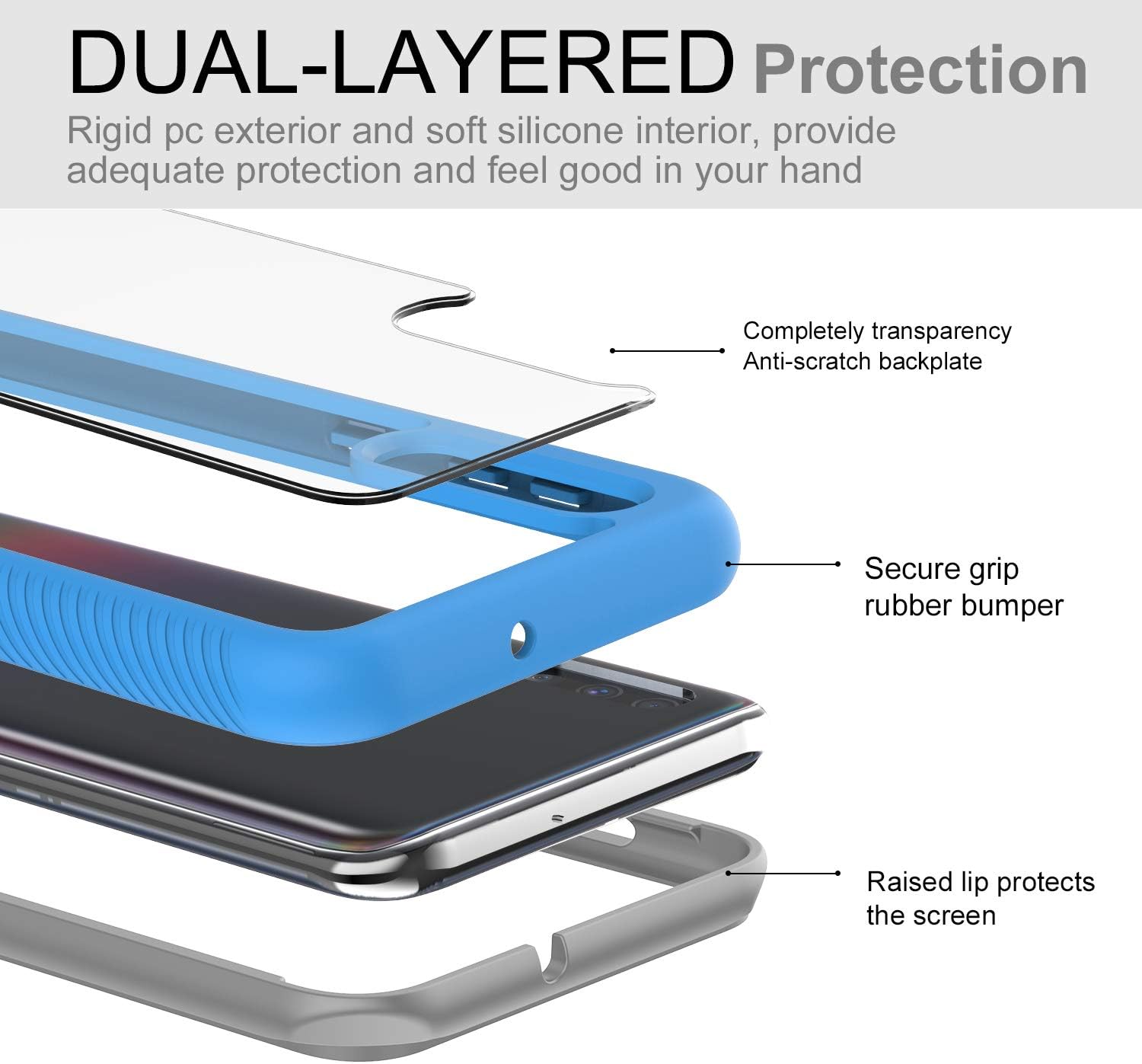 DUAL-LAYERED Protection

Rigid pc exterior and soft silicone interior, provide adequate protection and feel good in your hand

Completely transparency
Anti-scratch backplate

Secure grip
rubber bumper

Raised lip protects
the screen